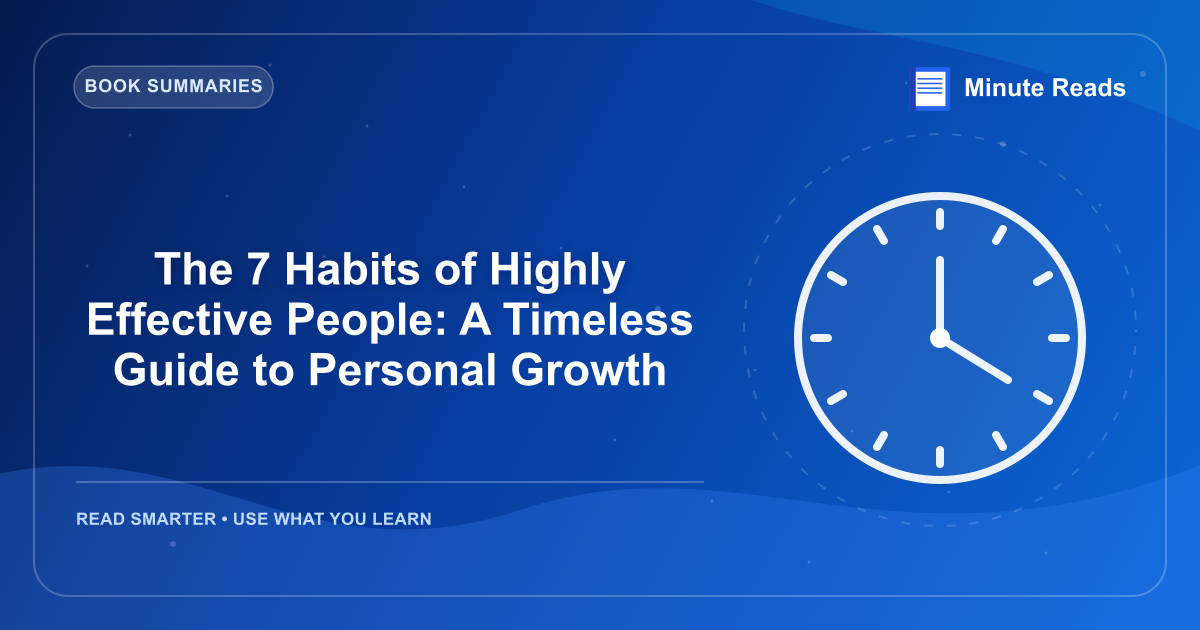 BOOK SUMMARIES

Minute Reads

The 7 Habits of Highly Effective People: A Timeless Guide to Personal Growth

READ SMARTER • USE WHAT YOU LEARN